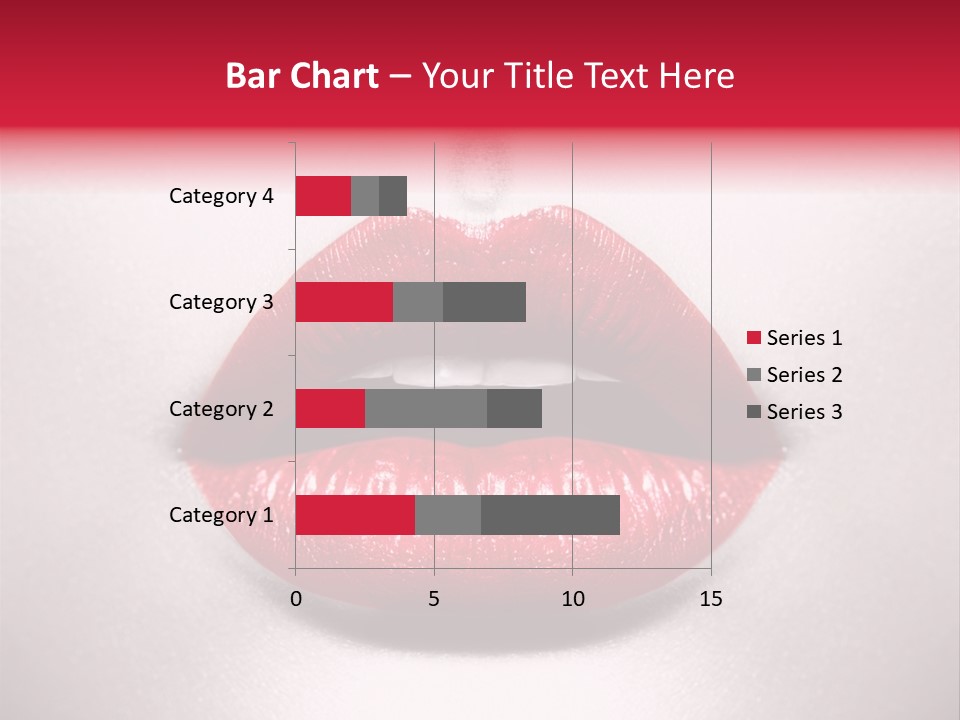 Bar Chart – Your Title Text Here

Category 4
Category 3
Category 2
Category 1

0
5
10
15

Series 1
Series 2
Series 3